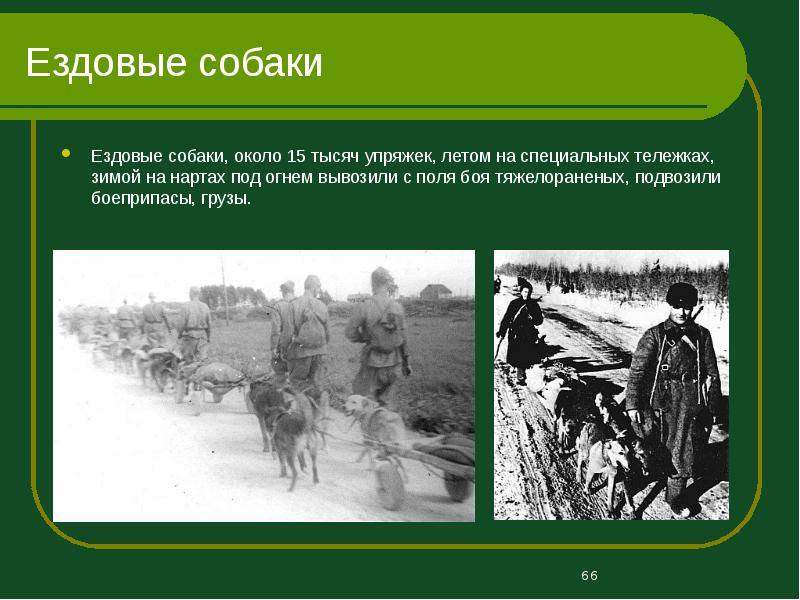 Ездовые собаки

• Ездовые собаки, около 15 тысяч упряжек, летом на специальных тележках, зимой на нартах под огнем вывозили с поля боя тяжелораненых, подвозили боеприпасы, грузы.

66